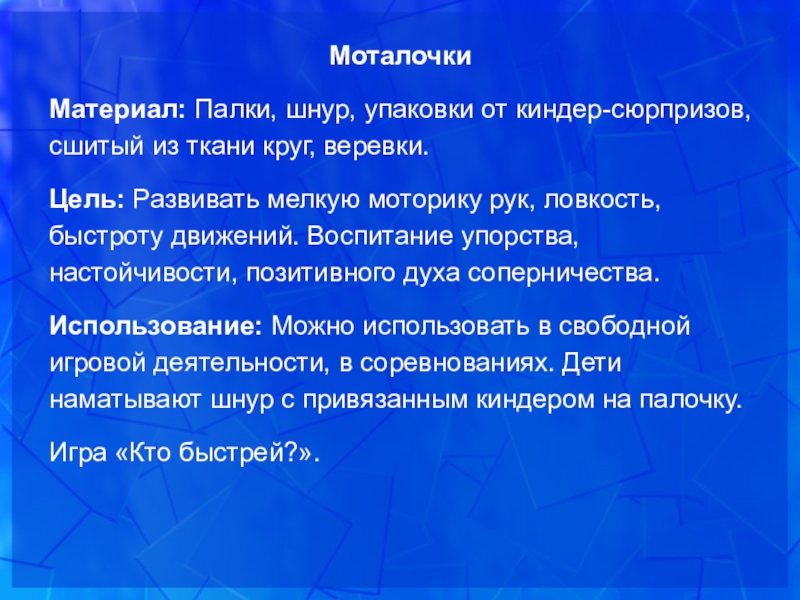 Моталочки

Материал: Палки, шнур, упаковки от киндер-сюрпризов, сшитый из ткани круг, веревки.

Цель: Развивать мелкую моторику рук, ловкость, быстроту движений. Воспитание упорства, настойчивости, позитивного духа соперничества.

Использование: Можно использовать в свободной игровой деятельности, в соревнованиях. Дети наматывают шнур с привязанным киндером на палочку.

Игра «Кто быстрей?».